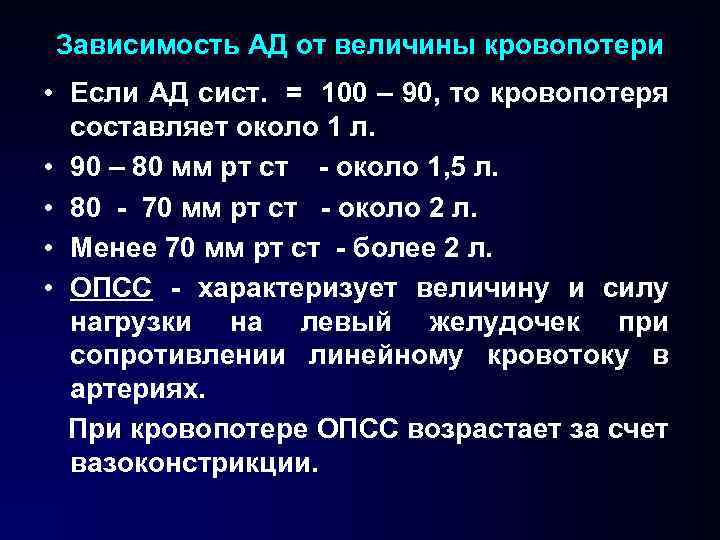 Зависимость АД от величины кровопотери

• Если АД сист. = 100 – 90, то кровопотеря составляет около 1 л.
• 90 – 80 мм рт ст - около 1,5 л.
• 80 - 70 мм рт ст - около 2 л.
• Менее 70 мм рт ст - более 2 л.
• ОПСС - характеризует величину и силу нагрузки на левый желудочек при сопротивлении линейному кровотоку в артериях.

При кровопотере ОПСС возрастает за счет вазоконстрикции.